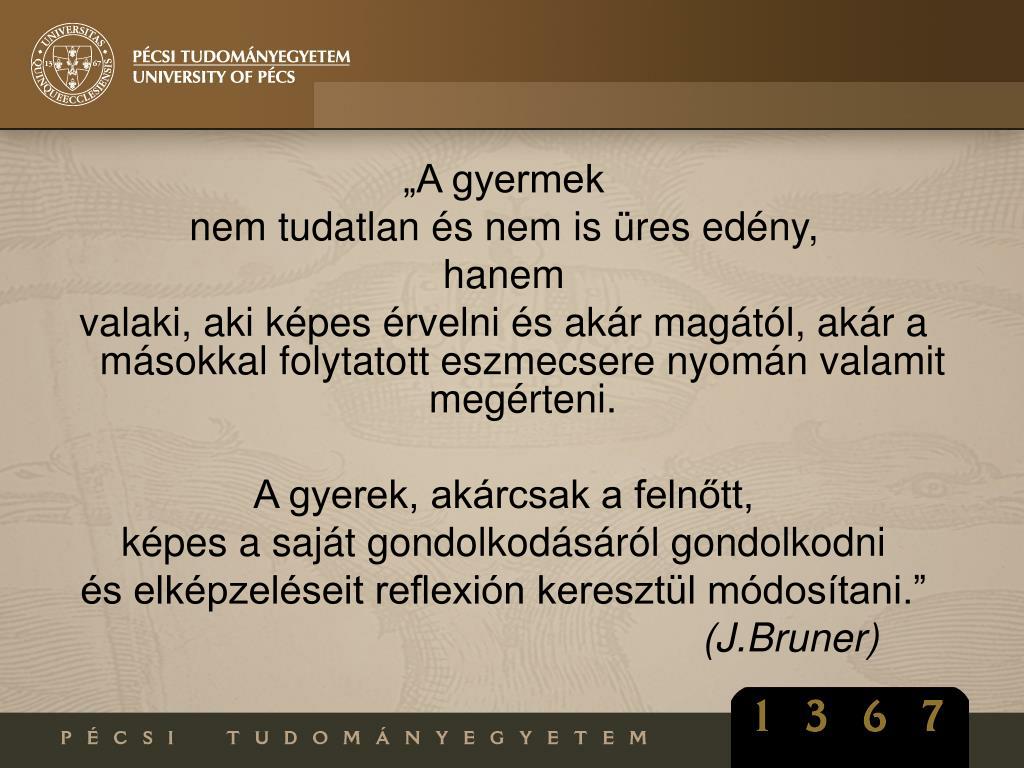 UNIVERSITAS QUINQUEECCLESIENSIS 13 67

PÉCSI TUDOMÁNYEGYETEM
UNIVERSITY OF PÉCS

„A gyermek
nem tudatlan és nem is üres edény,
hanem
valaki, aki képes érvelni és akár magától, akár a másokkal folytatott eszmecsere nyomán valamit megérteni.

A gyerek, akárcsak a felnőtt,
képes a saját gondolkodásáról gondolkodni
és elképzeléseit reflexión keresztül módosítani.”
(J.Bruner)

PÉCSI TUDOMÁNYEGYETEM

1 3 6 7